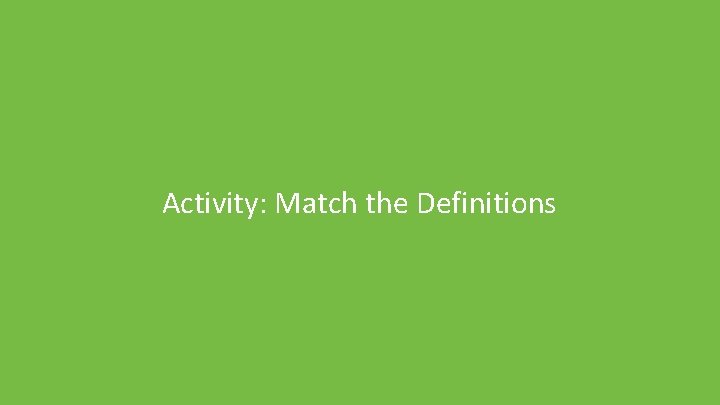 Activity: Match the Definitions